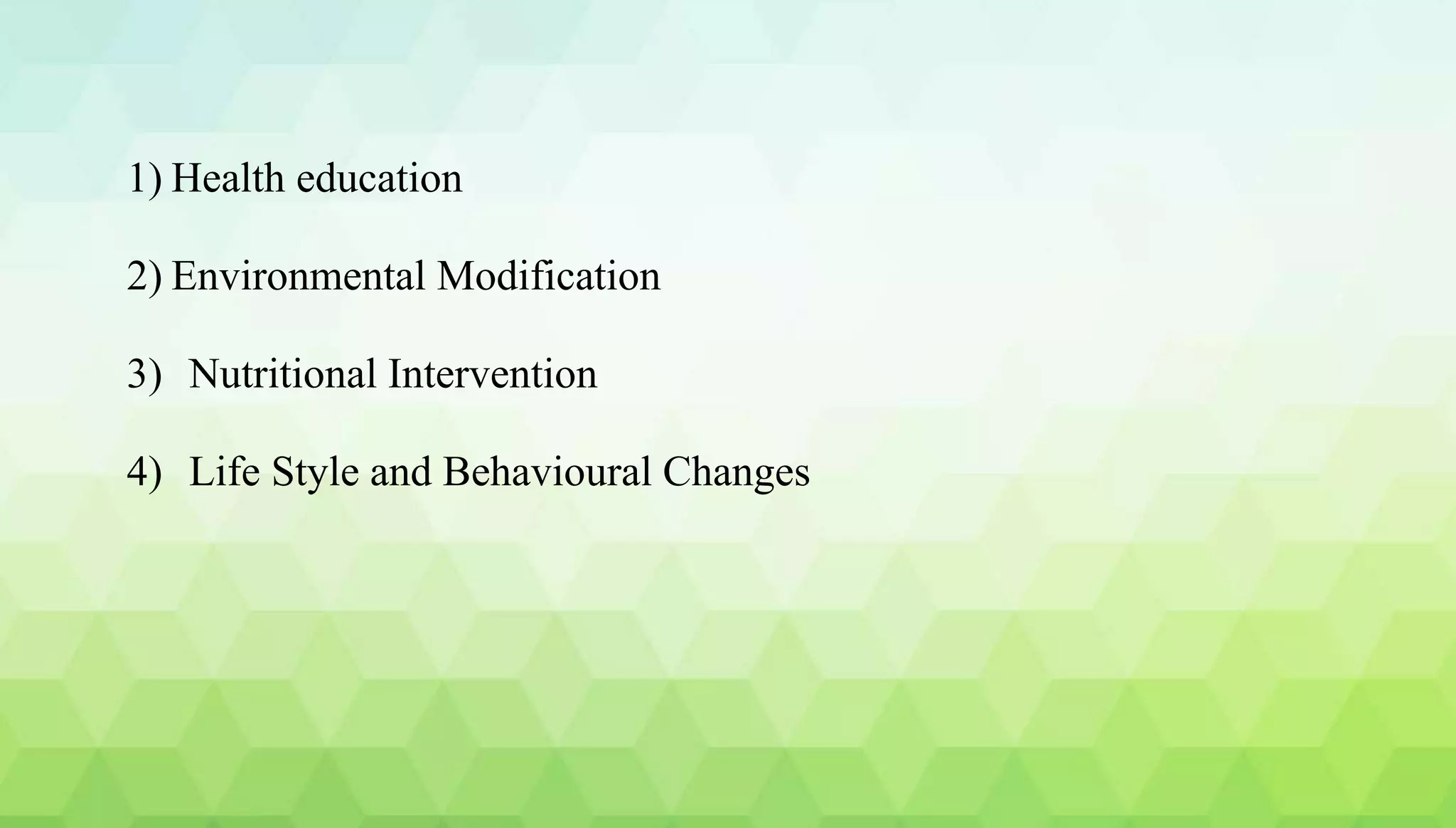 1) Health education

2) Environmental Modification

3) Nutritional Intervention

4) Life Style and Behavioural Changes